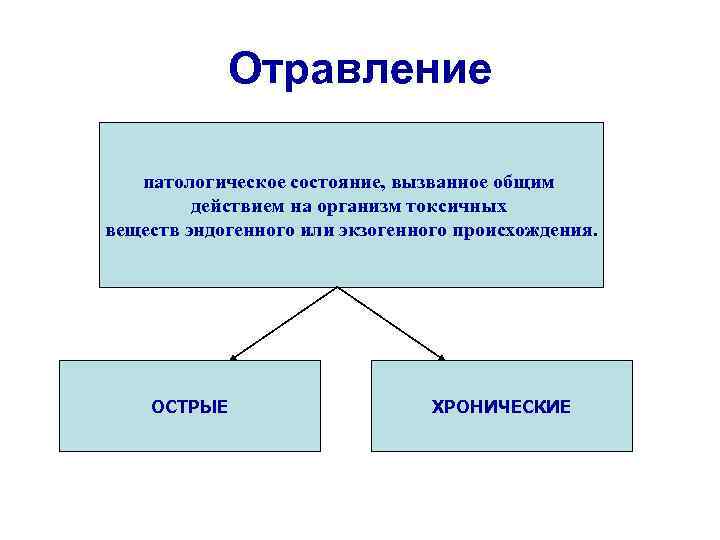 Отравление

патологическое состояние, вызванное общим действием на организм токсичных веществ эндогенного или экзогенного происхождения.

ОСТРЫЕ

ХРОНИЧЕСКИЕ